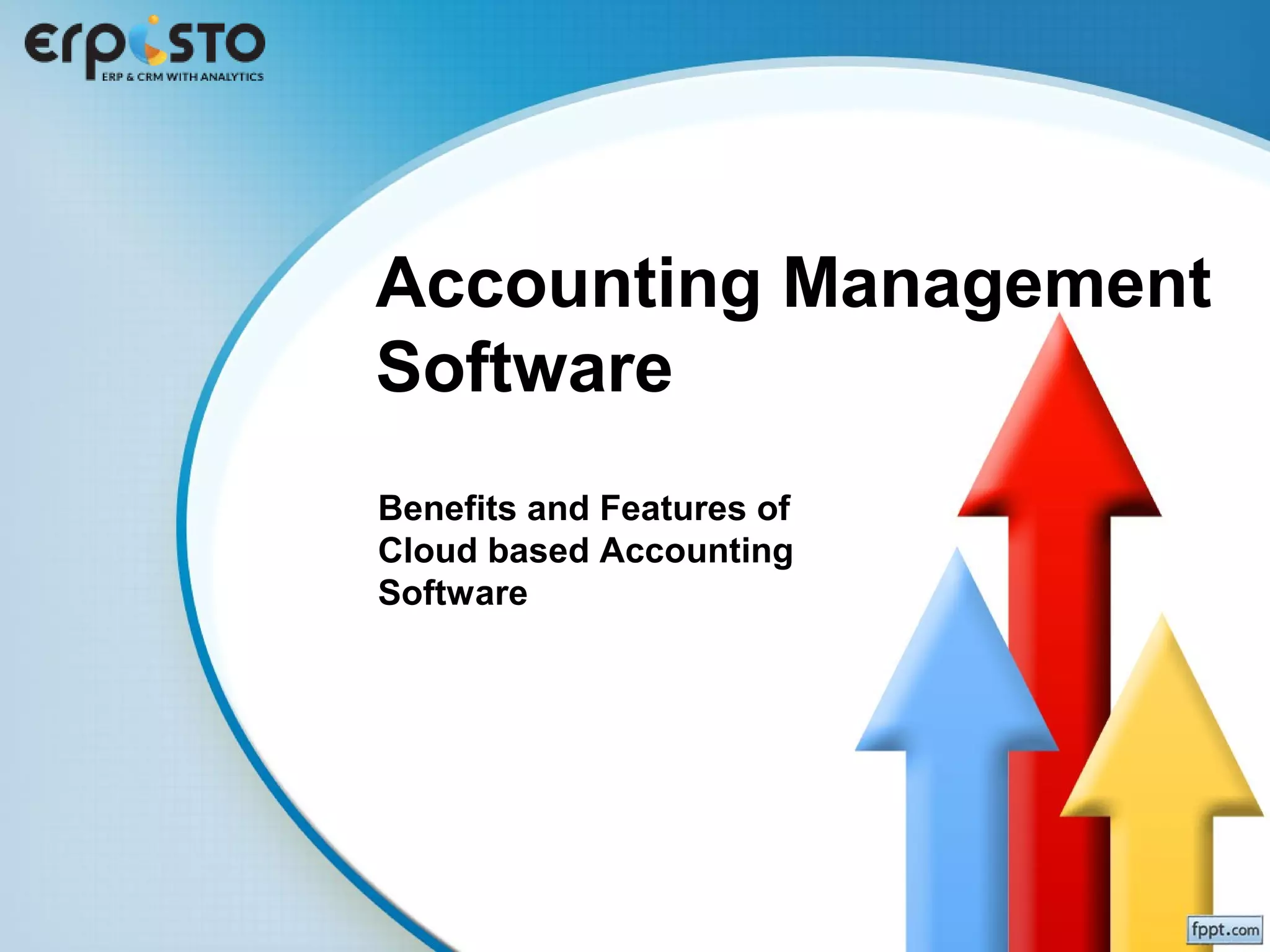 erpisto
ERP & CRM WITH ANALYTICS

Accounting Management Software

Benefits and Features of Cloud based Accounting Software

fppt.com